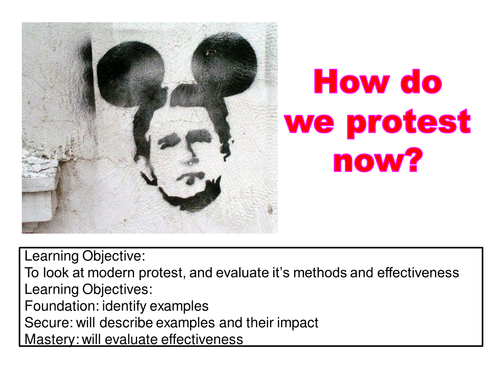 How do we protest now?

Learning Objective:
To look at modern protest, and evaluate it’s methods and effectiveness
Learning Objectives:
Foundation: identify examples
Secure: will describe examples and their impact
Mastery: will evaluate effectiveness